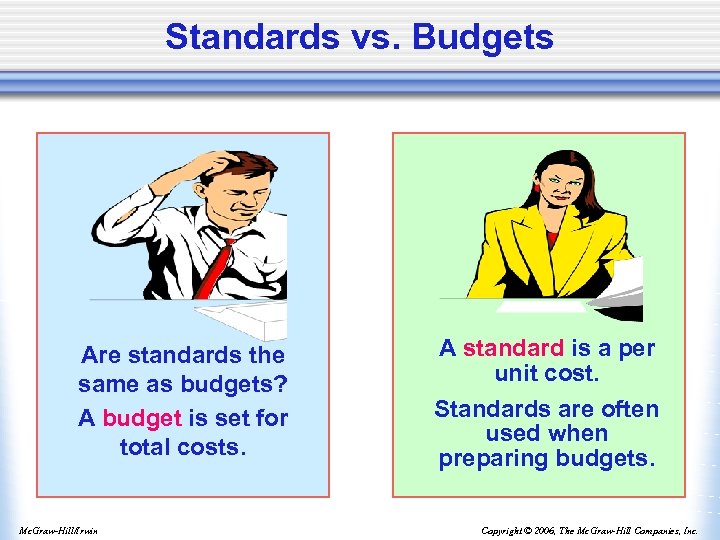 Standards vs. Budgets

Are standards the same as budgets?

A budget is set for total costs.

A standard is a per unit cost.

Standards are often used when preparing budgets.

McGraw-Hill/Irwin

Copyright © 2006, The McGraw-Hill Companies, Inc.